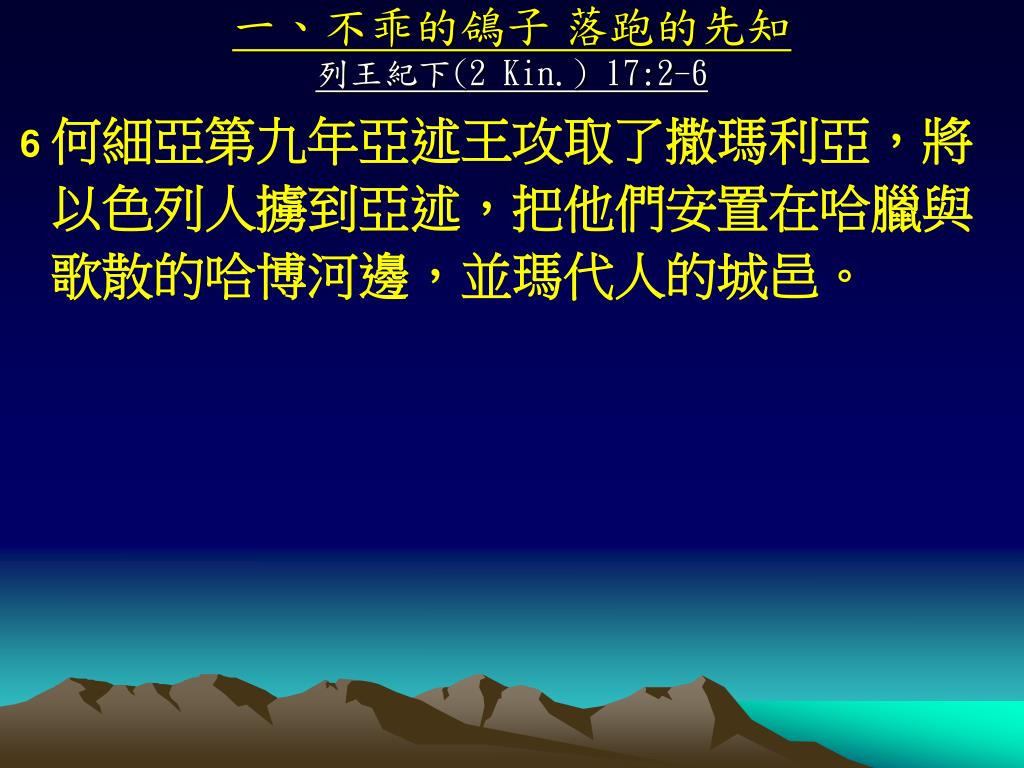 一、不乖的鴿子 落跑的先知
列王紀下(2 Kin.) 17:2-6

6 何細亞第九年亞述王攻取了撒瑪利亞，將以色列人擄到亞述，把他們安置在哈臘與歌散的哈博河邊，並瑪代人的城邑。